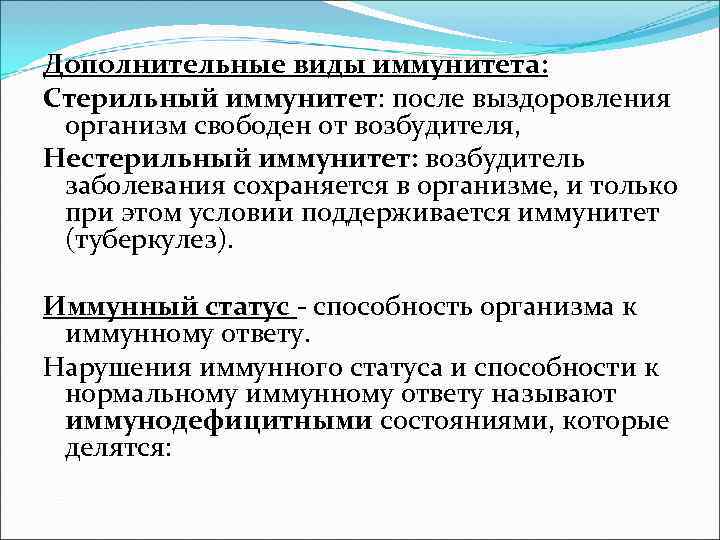 Дополнительные виды иммунитета:

Стерильный иммунитет: после выздоровления организм свободен от возбудителя,

Нестерильный иммунитет: возбудитель заболевания сохраняется в организме, и только при этом условии поддерживается иммунитет (туберкулез).

Иммунный статус - способность организма к иммунному ответу.

Нарушения иммунного статуса и способности к нормальному иммунному ответу называют иммунодефицитными состояниями, которые делятся: